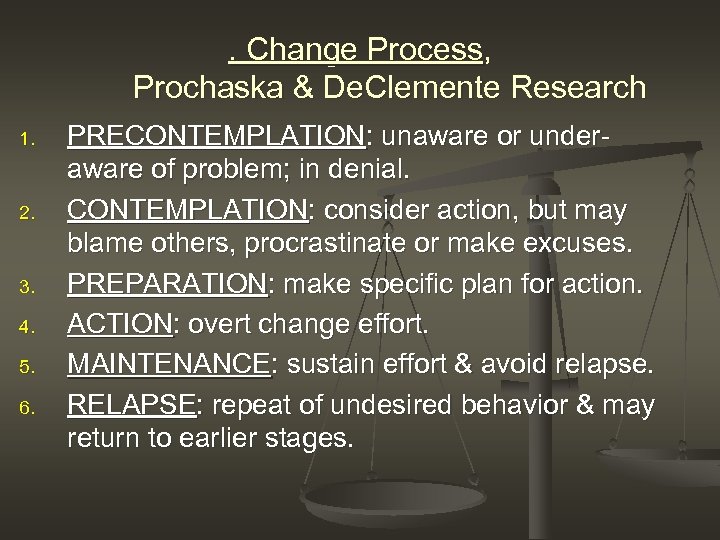 . Change Process,
Prochaska & DeClemente Research

1. PRECONTEMPLATION: unaware or under-aware of problem; in denial.
2. CONTEMPLATION: consider action, but may blame others, procrastinate or make excuses.
3. PREPARATION: make specific plan for action.
4. ACTION: overt change effort.
5. MAINTENANCE: sustain effort & avoid relapse.
6. RELAPSE: repeat of undesired behavior & may return to earlier stages.